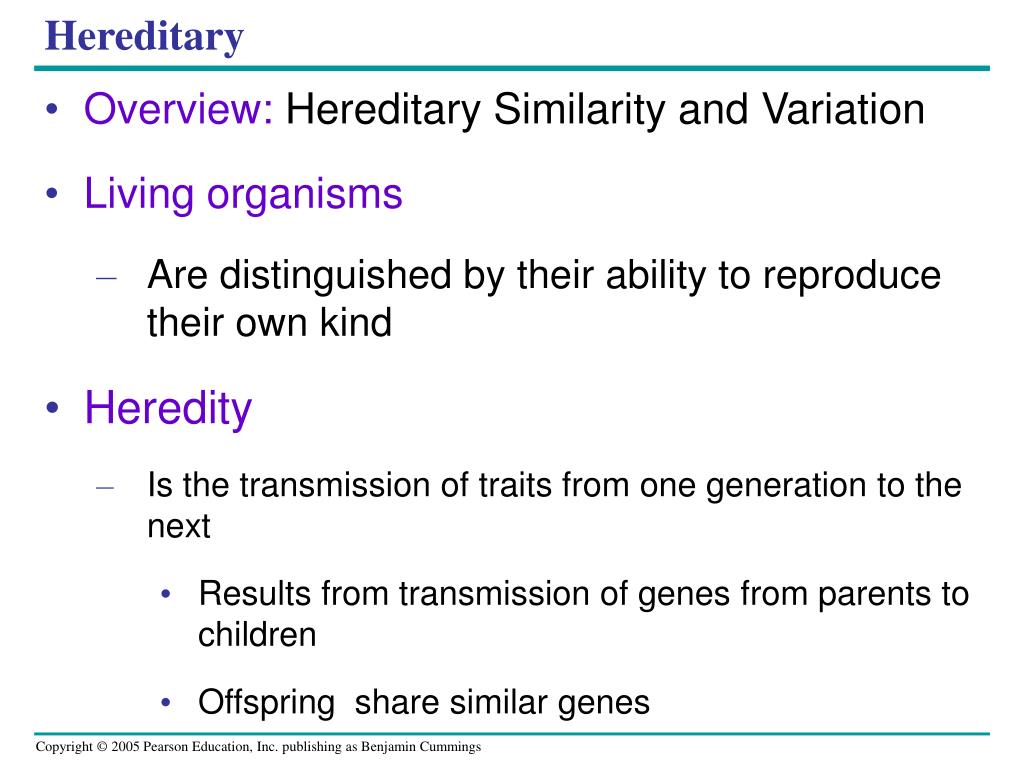 Hereditary

• Overview: Hereditary Similarity and Variation

• Living organisms

– Are distinguished by their ability to reproduce their own kind

• Heredity

– Is the transmission of traits from one generation to the next

• Results from transmission of genes from parents to children

• Offspring share similar genes

Copyright © 2005 Pearson Education, Inc. publishing as Benjamin Cummings